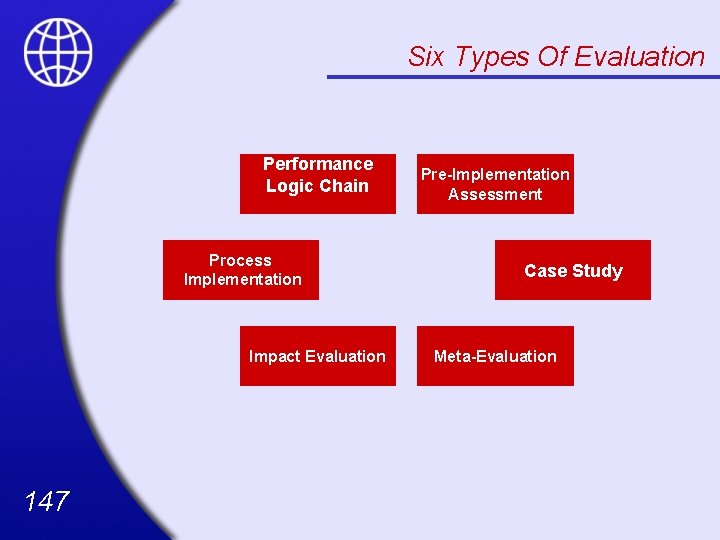 Six Types Of Evaluation

Performance Logic Chain

Pre-Implementation Assessment

Process Implementation

Case Study

Impact Evaluation

Meta-Evaluation

147